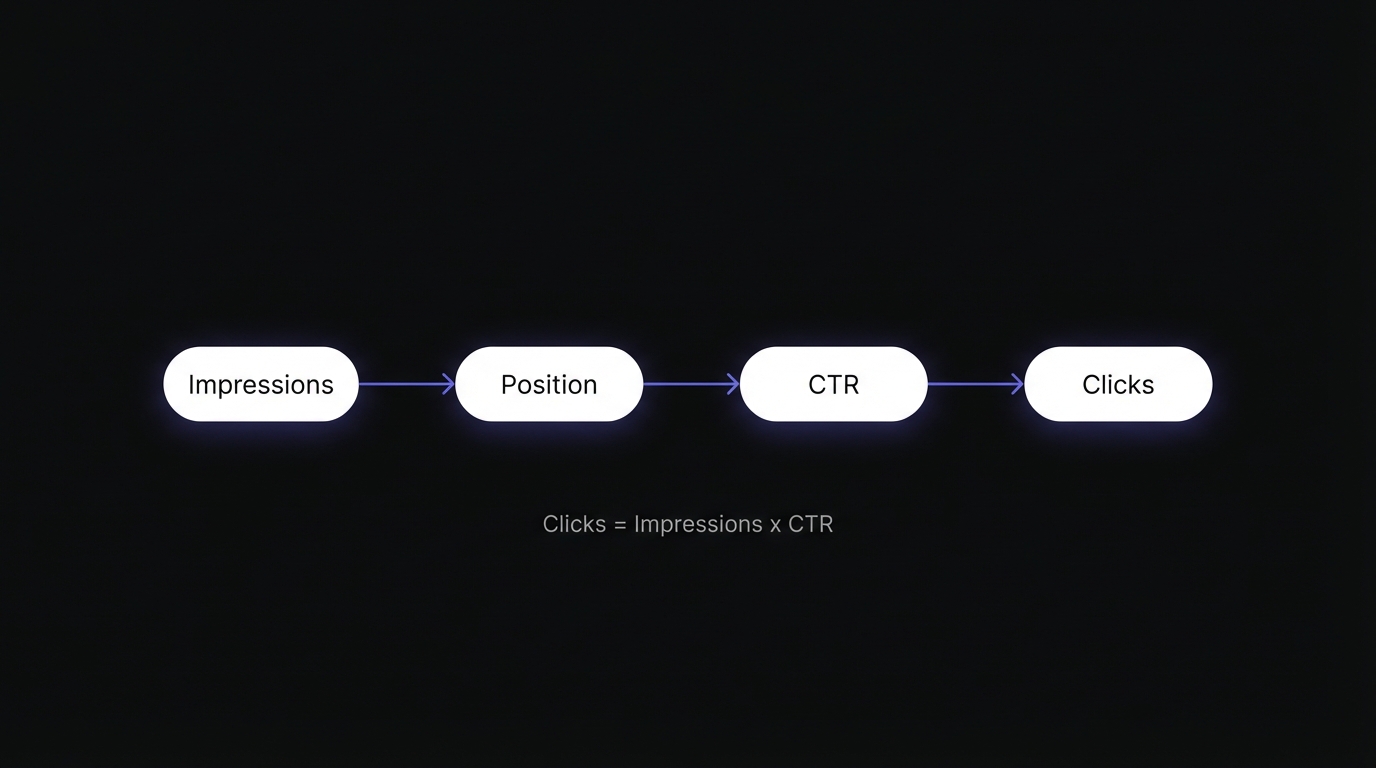 Impressions

Position

CTR

Clicks

Clicks = Impressions x CTR